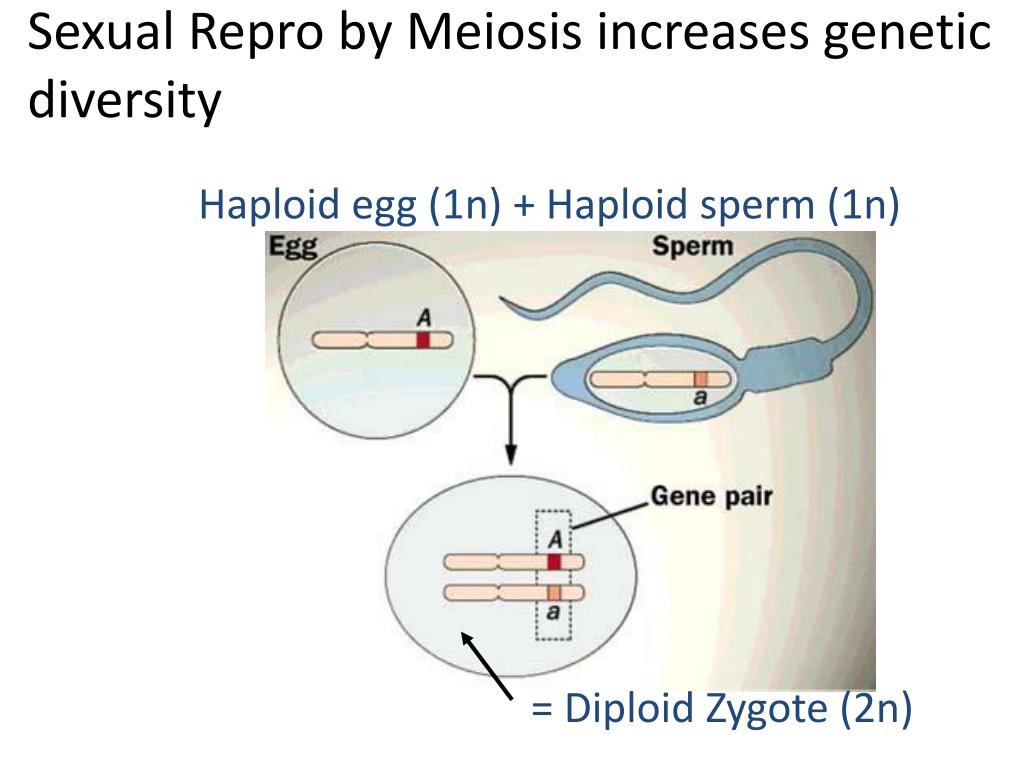 Sexual Repro by Meiosis increases genetic diversity

Haploid egg (1n) + Haploid sperm (1n)

Egg

Sperm

A

a

Gene pair

A

a

= Diploid Zygote (2n)